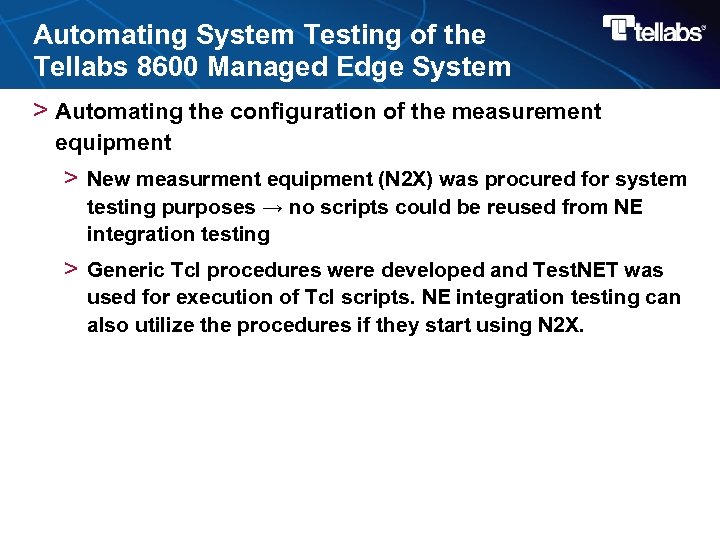 Automating System Testing of the Tellabs 8600 Managed Edge System

tellabs

> Automating the configuration of the measurement equipment

> New measurment equipment (N2X) was procured for system testing purposes → no scripts could be reused from NE integration testing

> Generic Tcl procedures were developed and TestNET was used for execution of Tcl scripts. NE integration testing can also utilize the procedures if they start using N2X.